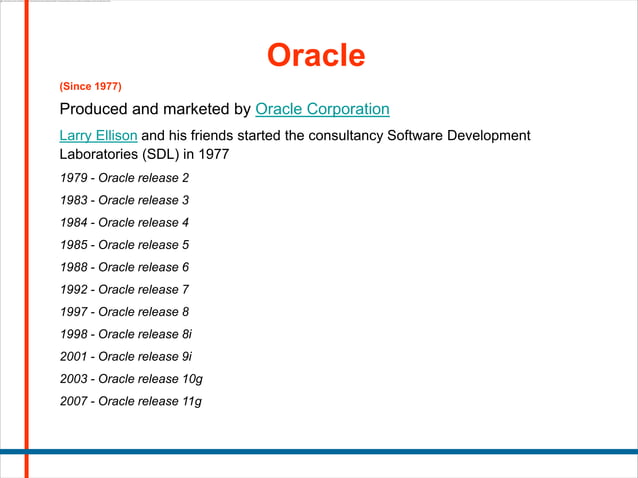 Oracle

(Since 1977)

Produced and marketed by Oracle Corporation

Larry Ellison and his friends started the consultancy Software Development Laboratories (SDL) in 1977

1979 - Oracle release 2

1983 - Oracle release 3

1984 - Oracle release 4

1985 - Oracle release 5

1988 - Oracle release 6

1992 - Oracle release 7

1997 - Oracle release 8

1998 - Oracle release 8i

2001 - Oracle release 9i

2003 - Oracle release 10g

2007 - Oracle release 11g